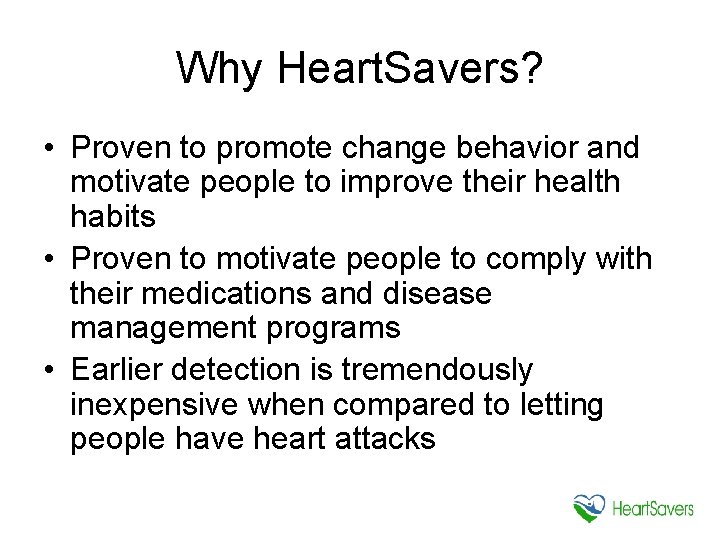 Why HeartSavers?

• Proven to promote change behavior and motivate people to improve their health habits
• Proven to motivate people to comply with their medications and disease management programs
• Earlier detection is tremendously inexpensive when compared to letting people have heart attacks

HeartSavers